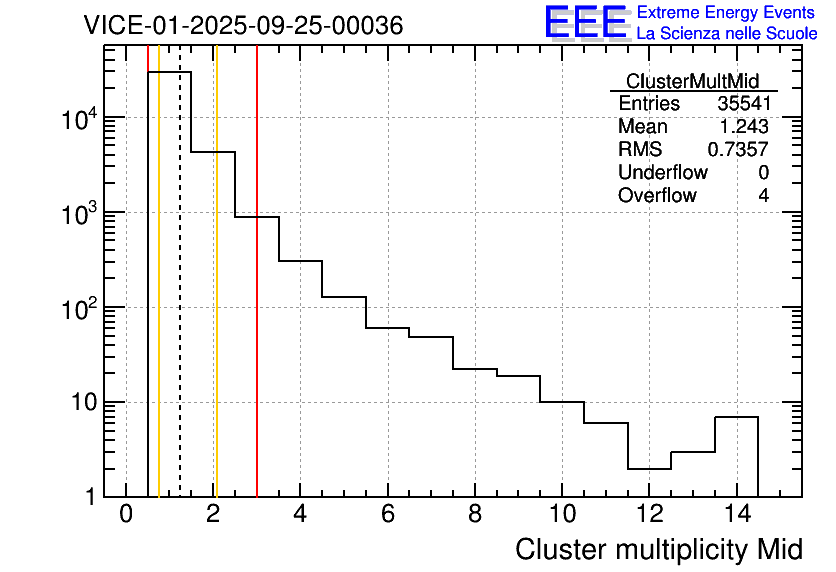 VICE-01-2025-09-25-00036

EEE Extreme Energy Events
La Scienza nelle Scuole

| ClusterMultMid | |
|---|---|
| Entries | 35541 |
| Mean | 1.243 |
| RMS | 0.7357 |
| Underflow | 0 |
| Overflow | 4 |

$10^4$
$10^3$
$10^2$
10
1

0 2 4 6 8 10 12 14

Cluster multiplicity Mid